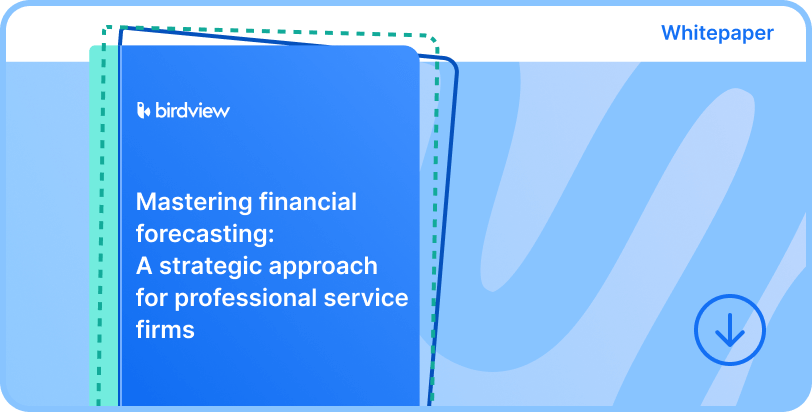 Whitepaper

birdview

Mastering financial forecasting: A strategic approach for professional service firms